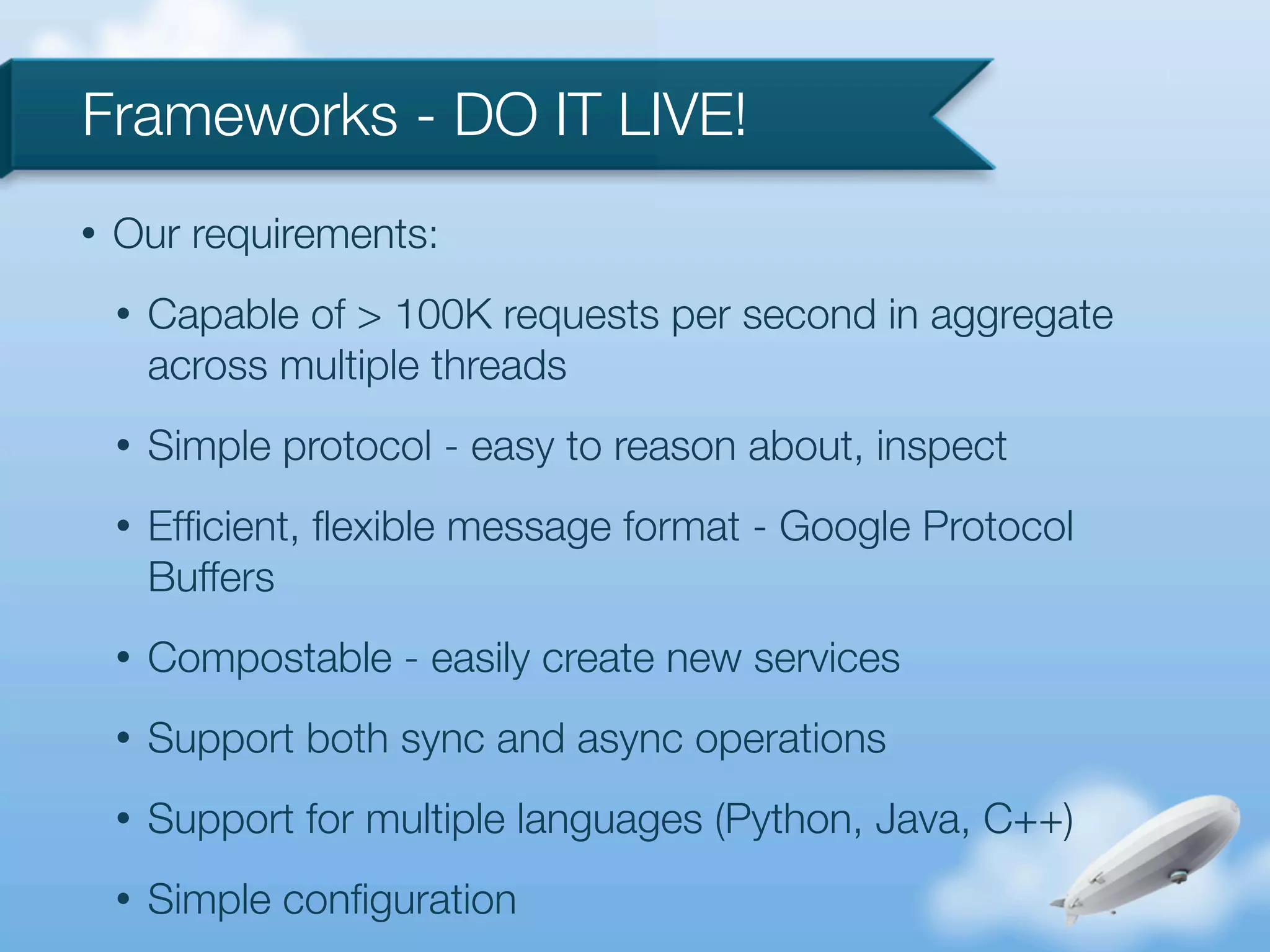 Frameworks - DO IT LIVE!

• Our requirements:

• Capable of > 100K requests per second in aggregate across multiple threads

• Simple protocol - easy to reason about, inspect

• Efficient, flexible message format - Google Protocol Buffers

• Compostable - easily create new services

• Support both sync and async operations

• Support for multiple languages (Python, Java, C++)

• Simple configuration